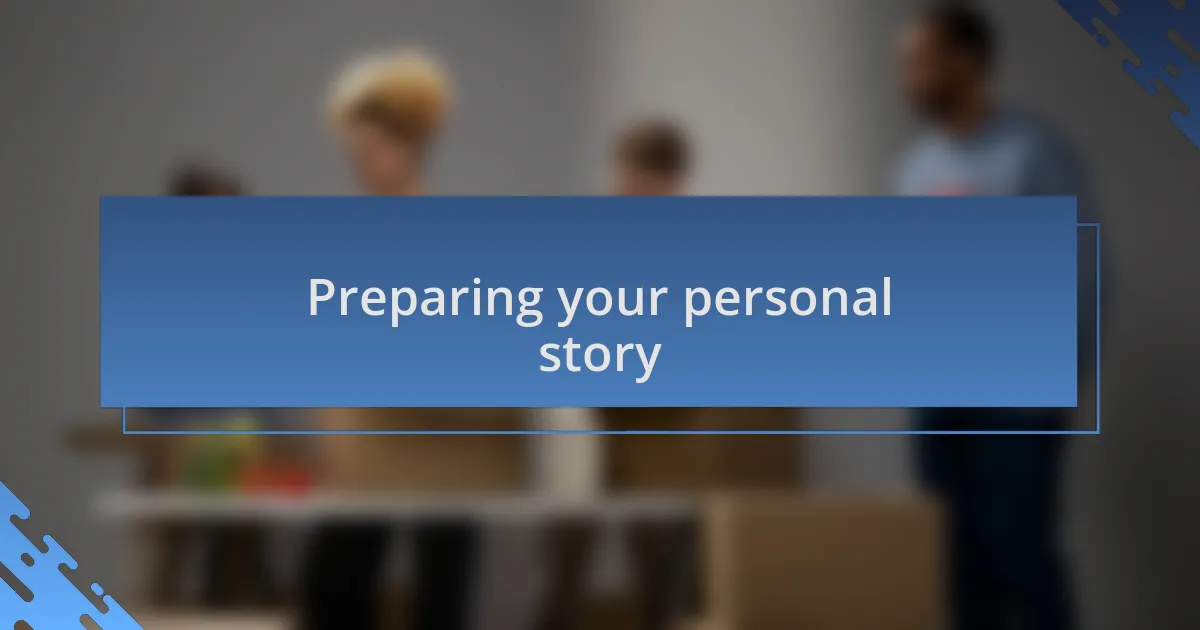 Preparing your personal story